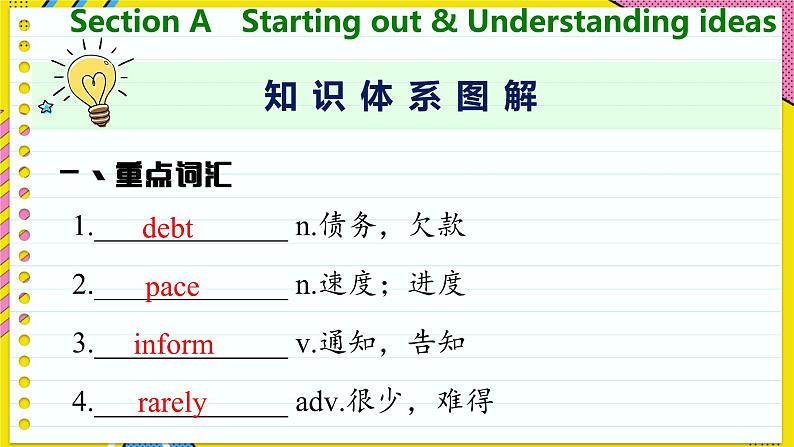 Section A Starting out & Understanding ideas

知识体系图解

一、重点词汇

1. debt n.债务，欠款

2. pace n.速度；进度

3. inform v.通知，告知

4. rarely adv.很少，难得